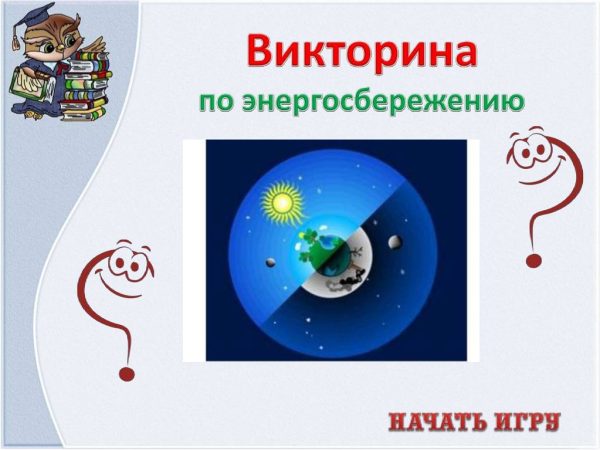 Викторина
по энергосбережению

НАЧАТЬ ИГРУ